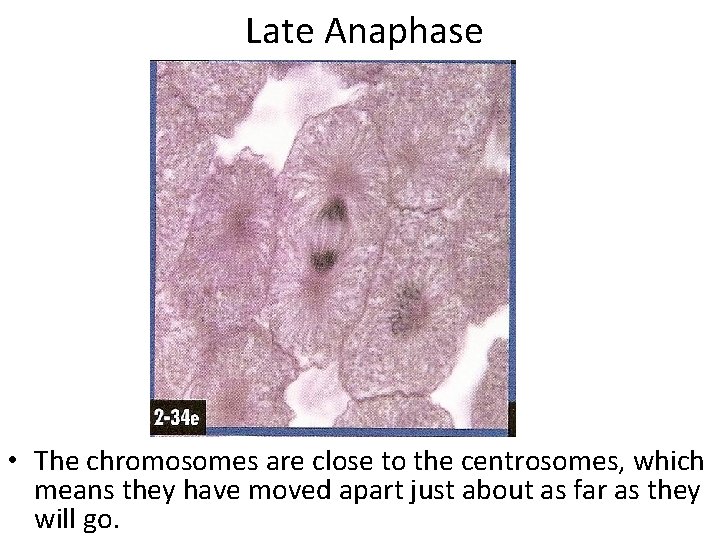 Late Anaphase

2-34e

• The chromosomes are close to the centrosomes, which means they have moved apart just about as far as they will go.